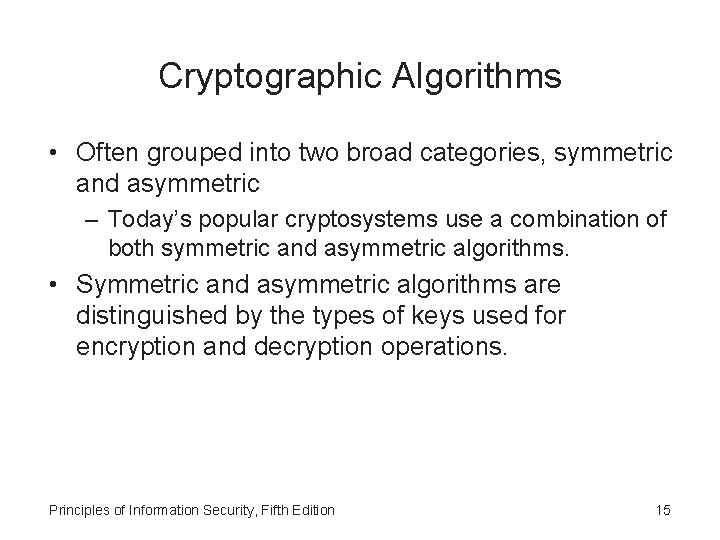 Cryptographic Algorithms

• Often grouped into two broad categories, symmetric and asymmetric
  – Today's popular cryptosystems use a combination of both symmetric and asymmetric algorithms.
• Symmetric and asymmetric algorithms are distinguished by the types of keys used for encryption and decryption operations.

Principles of Information Security, Fifth Edition

15